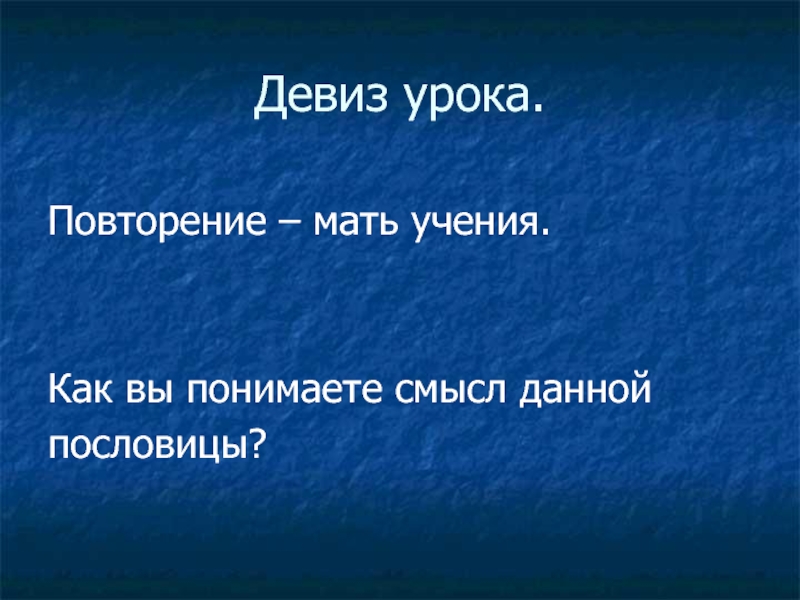 Девиз урока.

Повторение – мать учения.

Как вы понимаете смысл данной пословицы?